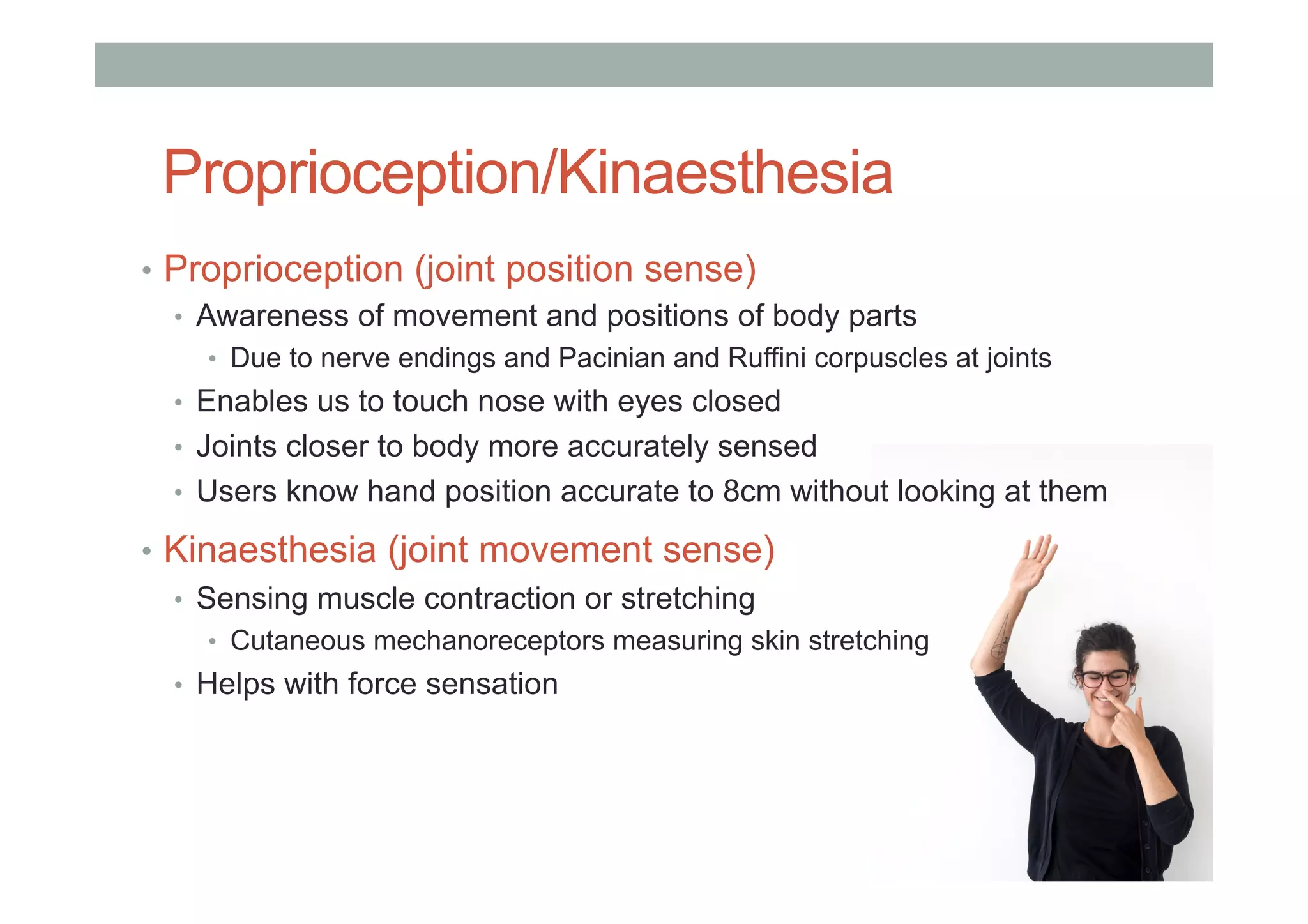 Proprioception/Kinaesthesia

• Proprioception (joint position sense)
  • Awareness of movement and positions of body parts
    • Due to nerve endings and Pacinian and Ruffini corpuscles at joints
  • Enables us to touch nose with eyes closed
  • Joints closer to body more accurately sensed
  • Users know hand position accurate to 8cm without looking at them
• Kinaesthesia (joint movement sense)
  • Sensing muscle contraction or stretching
    • Cutaneous mechanoreceptors measuring skin stretching
  • Helps with force sensation